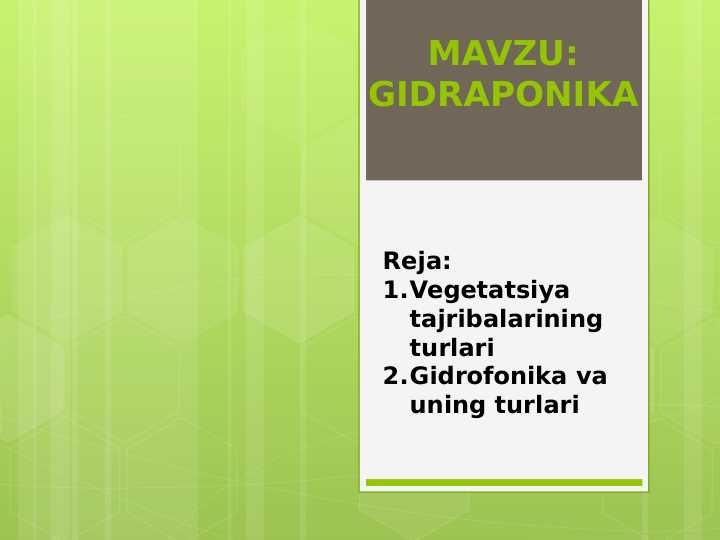 MAVZU: GIDRAPONIKA

Reja:
1. Vegetatsiya tajribalarining turlari
2. Gidrofonika va uning turlari